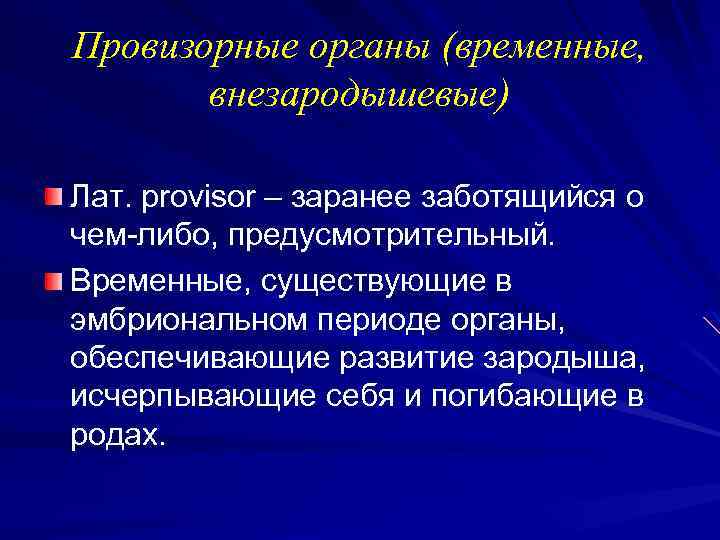 Провизорные органы (временные, внезародышевые)

Лат. provisor – заранее заботящийся о чем-либо, предусмотрительный.

Временные, существующие в эмбриональном периоде органы, обеспечивающие развитие зародыша, исчерпывающие себя и погибающие в родах.